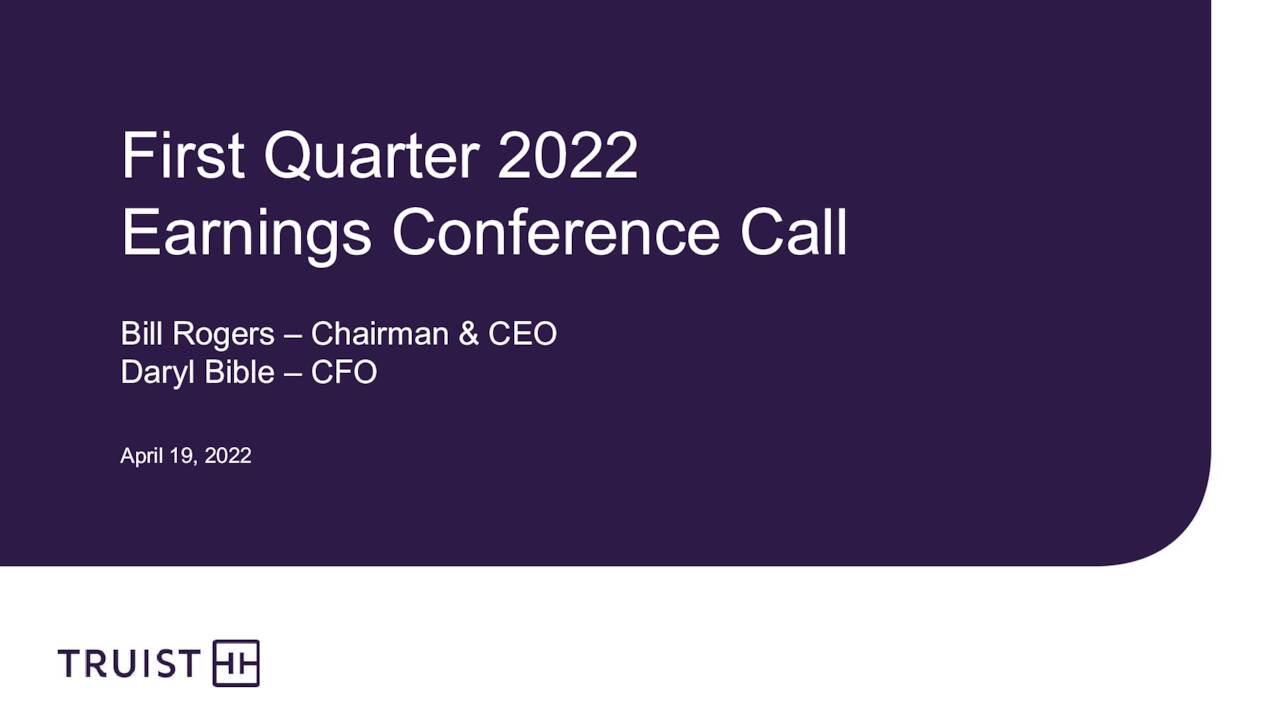 First Quarter 2022
Earnings Conference Call

Bill Rogers – Chairman & CEO
Daryl Bible – CFO

April 19, 2022

TRUIST